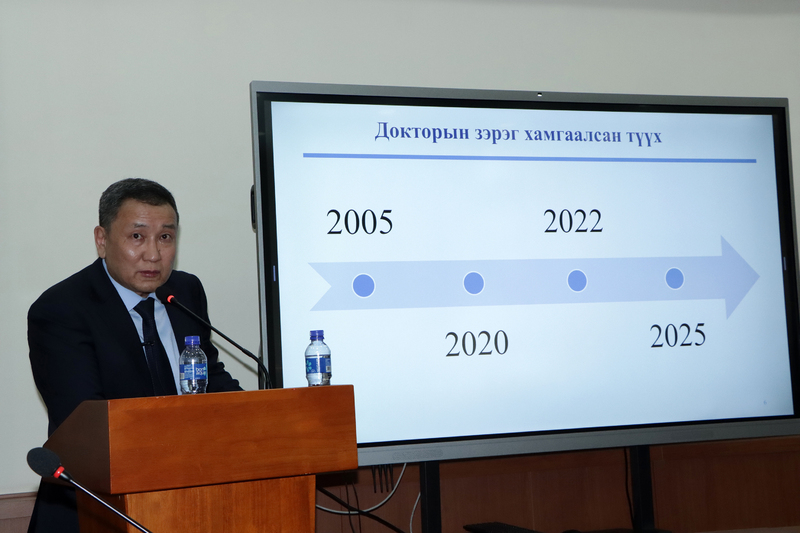 Докторын зэрэг хамгаалсан түүх

2005

2022

2020

2025